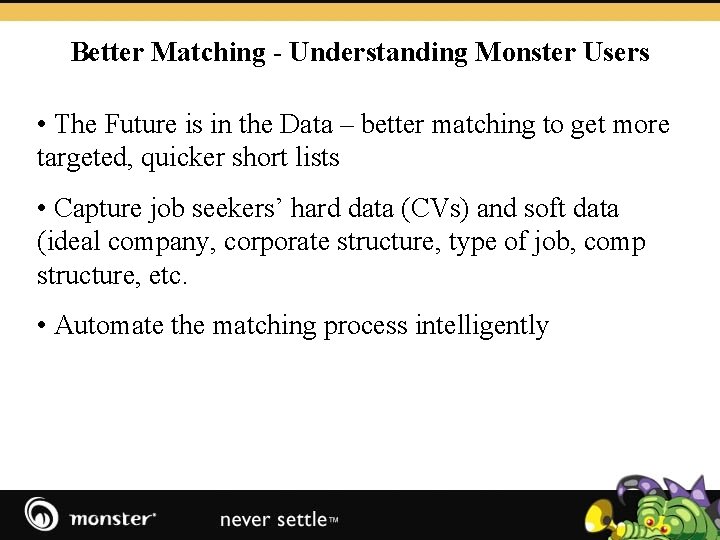 Better Matching - Understanding Monster Users

• The Future is in the Data – better matching to get more targeted, quicker short lists

• Capture job seekers' hard data (CVs) and soft data (ideal company, corporate structure, type of job, comp structure, etc.

• Automate the matching process intelligently

monster®

never settle™